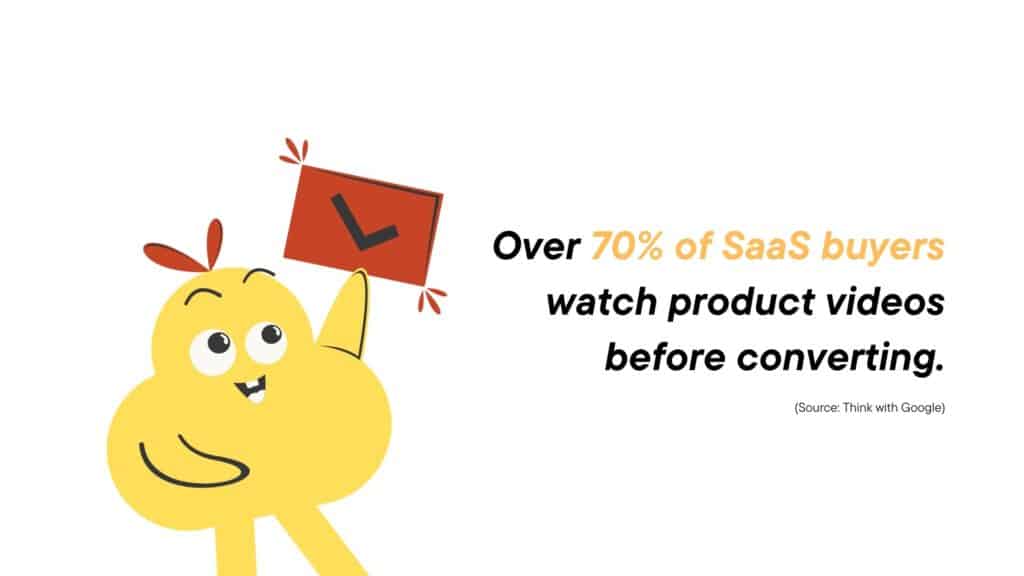 Over 70% of SaaS buyers watch product videos before converting.

(Source: Think with Google)